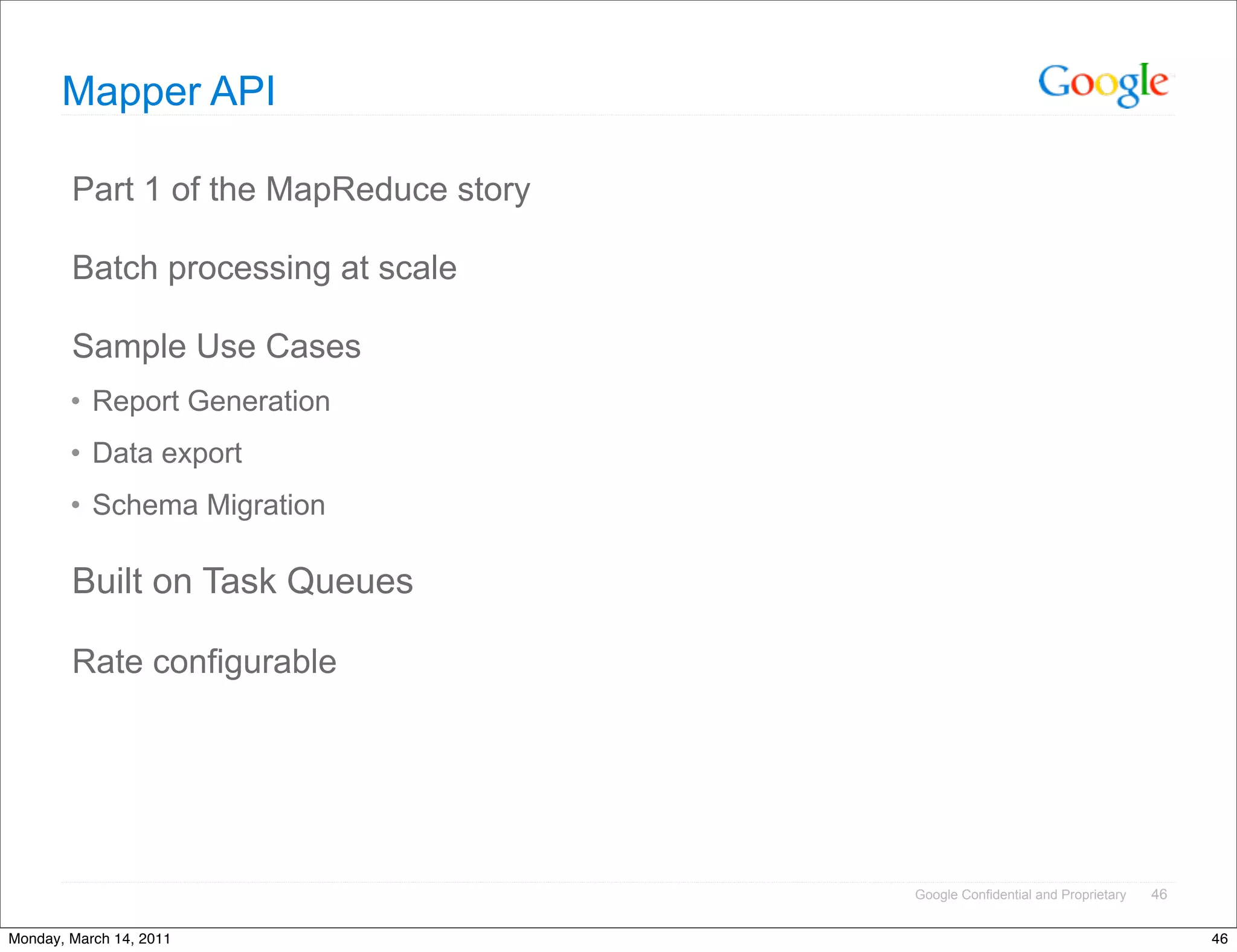 Mapper API

Google

Part 1 of the MapReduce story

Batch processing at scale

Sample Use Cases

• Report Generation
• Data export
• Schema Migration

Built on Task Queues

Rate configurable

Google Confidential and Proprietary 46

Monday, March 14, 2011

46